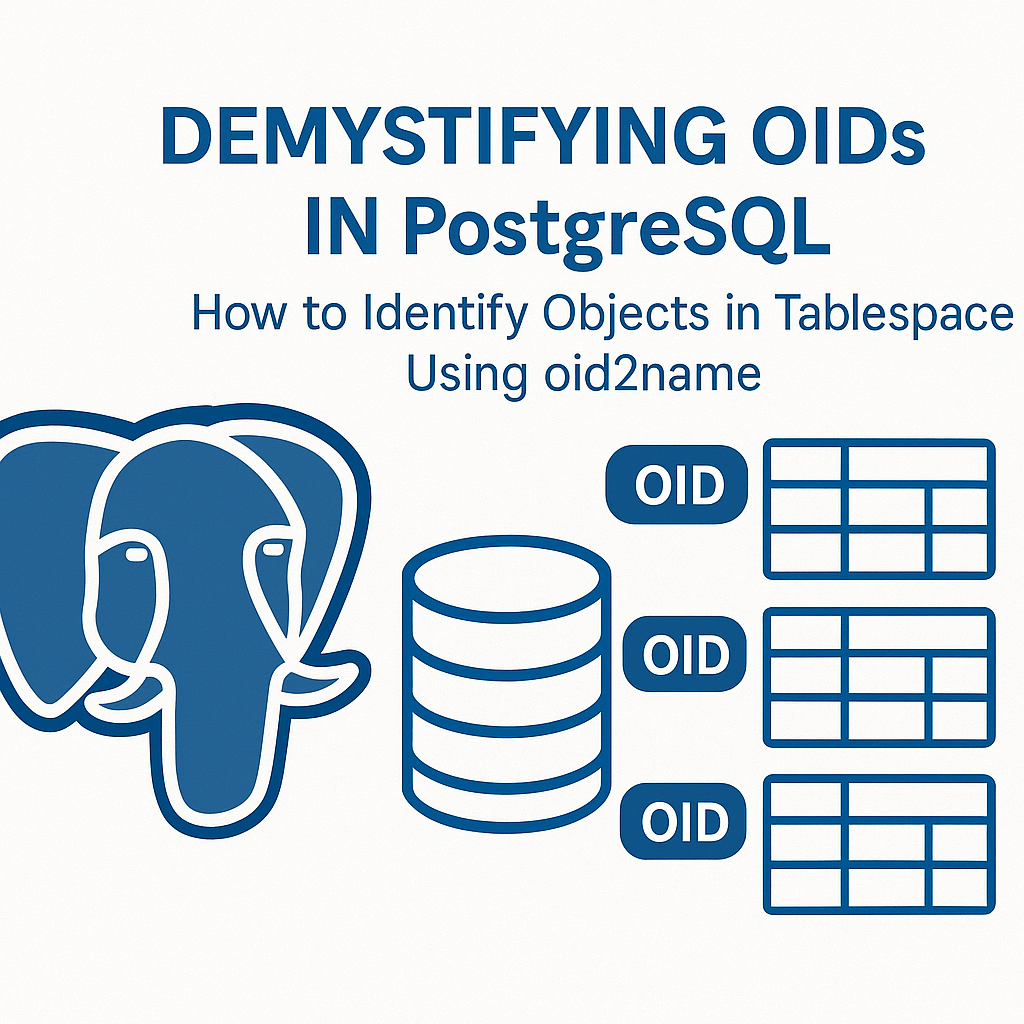 DEMYSTIFYING OIDs IN PostgreSQL

How to Identify Objects in Tablespace Using oid2name

OID

OID

OID